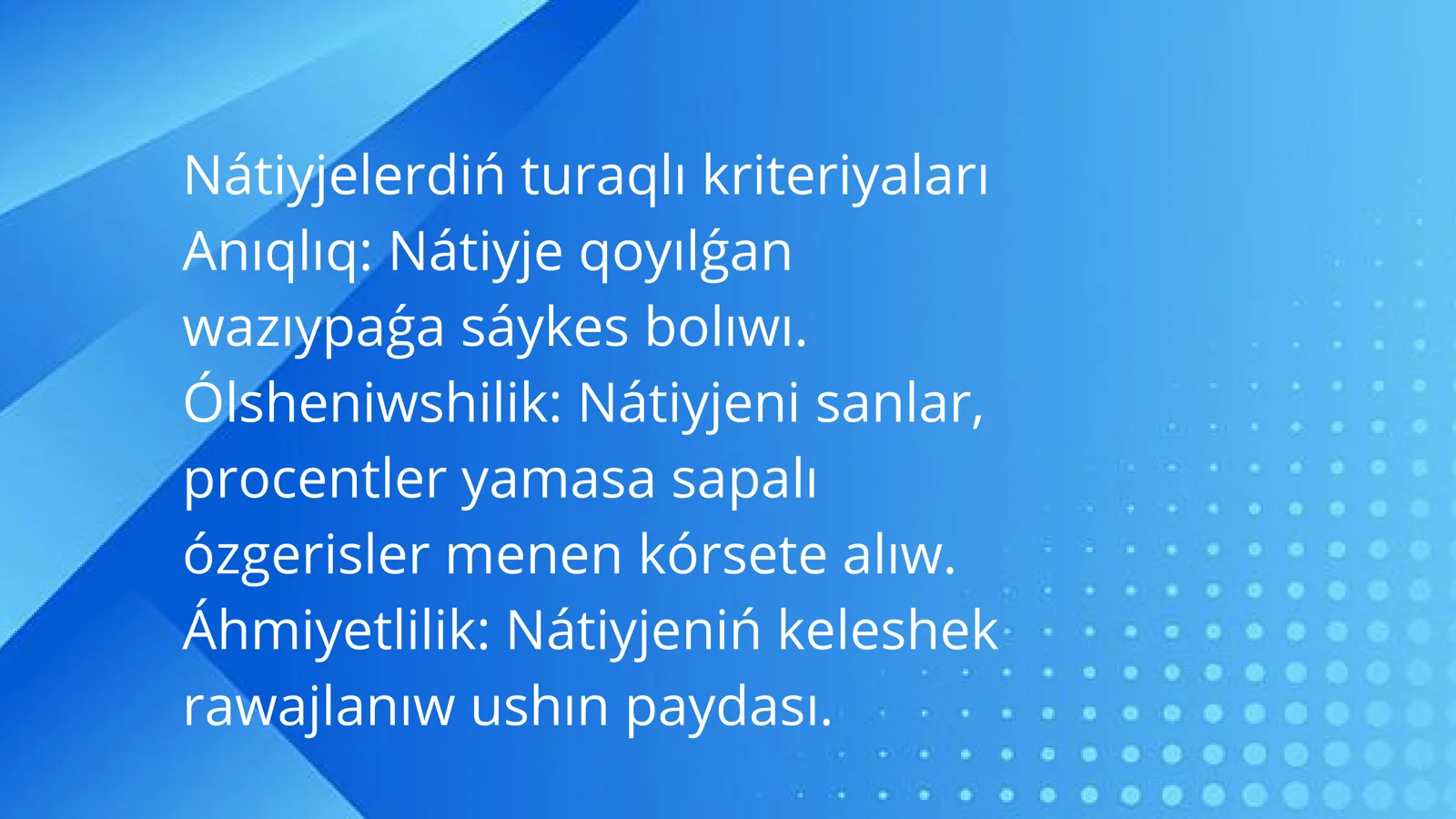 Nátiyjelerdiń turaqlı kriteriyaları
Anıqlıq: Nátiyje qoyılǵan wazıypaǵa sáykes bolıwı.
Ólsheniwshilik: Nátiyjeni sanlar, procentler yamasa sapalı ózgerisler menen kórsete alıw.
Áhmiyetlilik: Nátiyjeniń keleshek rawajlanıw ushın paydası.